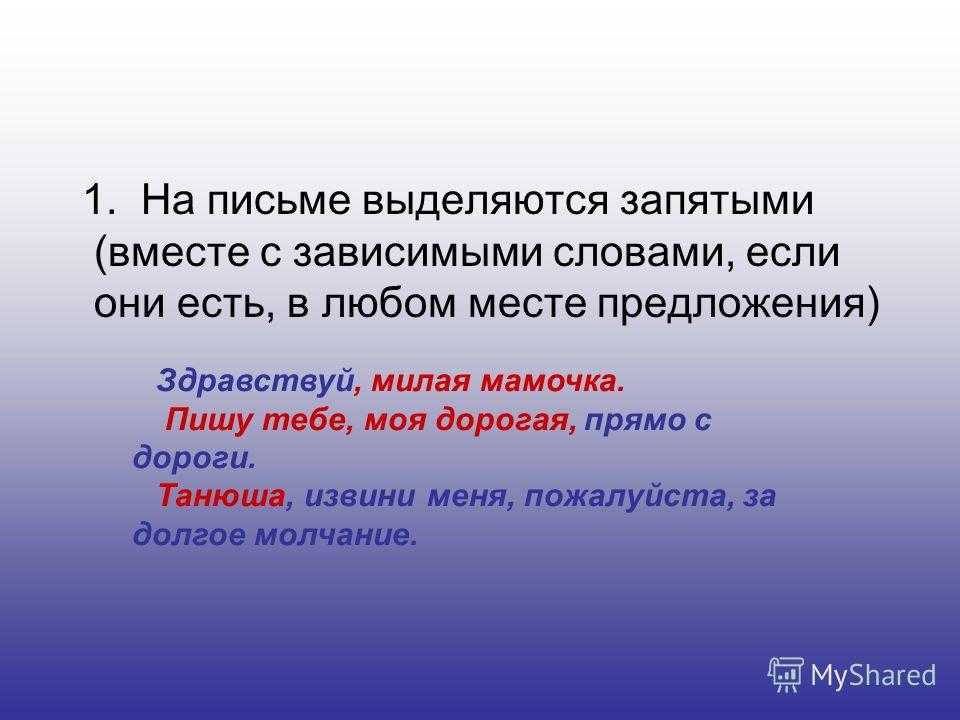 1. На письме выделяются запятыми (вместе с зависимыми словами, если они есть, в любом месте предложения)

Здравствуй, милая мамочка.
Пишу тебе, моя дорогая, прямо с дороги.
Танюша, извини меня, пожалуйста, за долгое молчание.

MyShared